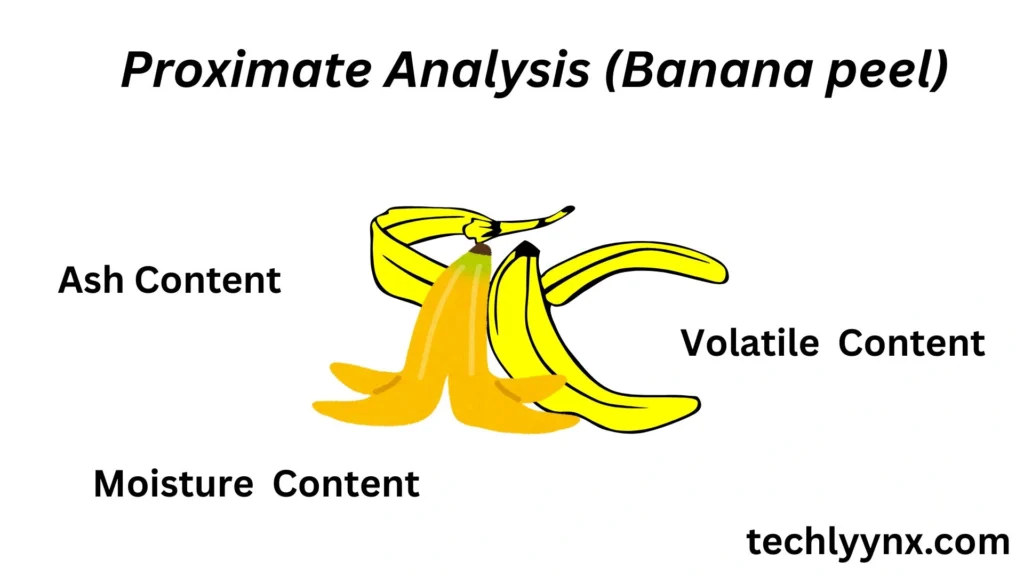 Proximate Analysis (Banana peel)

Ash Content

Volatile Content

Moisture Content

techlyynx.com